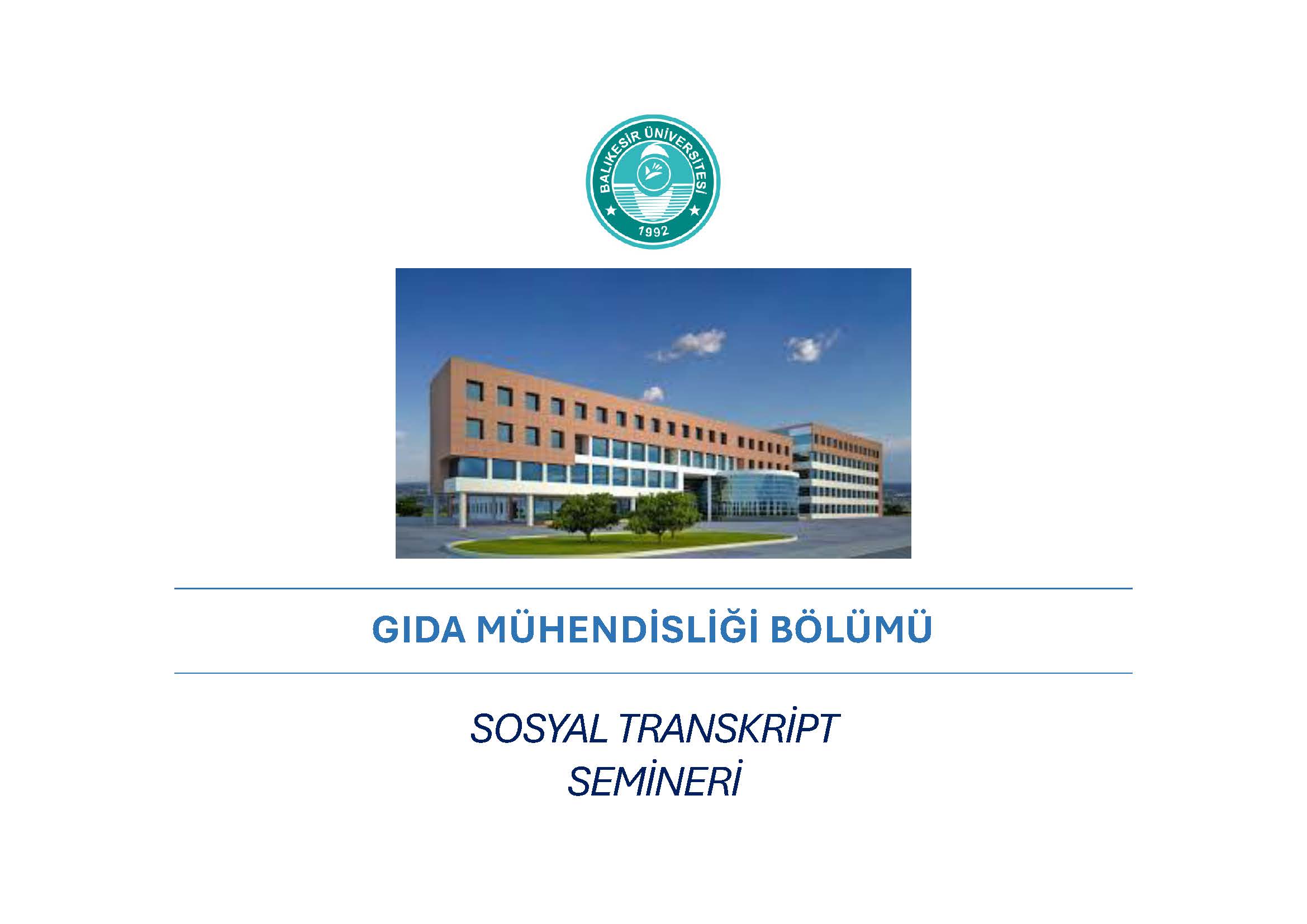 BALIKESİR ÜNİVERSİTESİ
1992

GIDA MÜHENDİSLİĞİ BÖLÜMÜ

SOSYAL TRANSKRİPT
SEMİNERİ